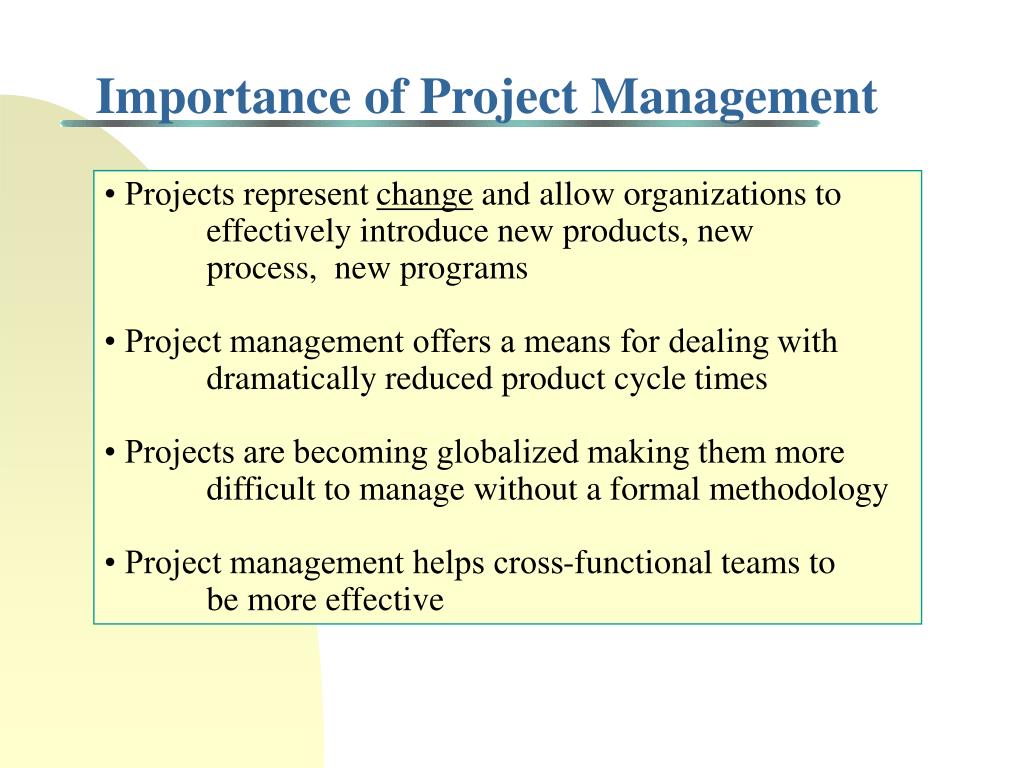 Importance of Project Management

• Projects represent change and allow organizations to effectively introduce new products, new process,  new programs

• Project management offers a means for dealing with dramatically reduced product cycle times

• Projects are becoming globalized making them more difficult to manage without a formal methodology

• Project management helps cross-functional teams to be more effective